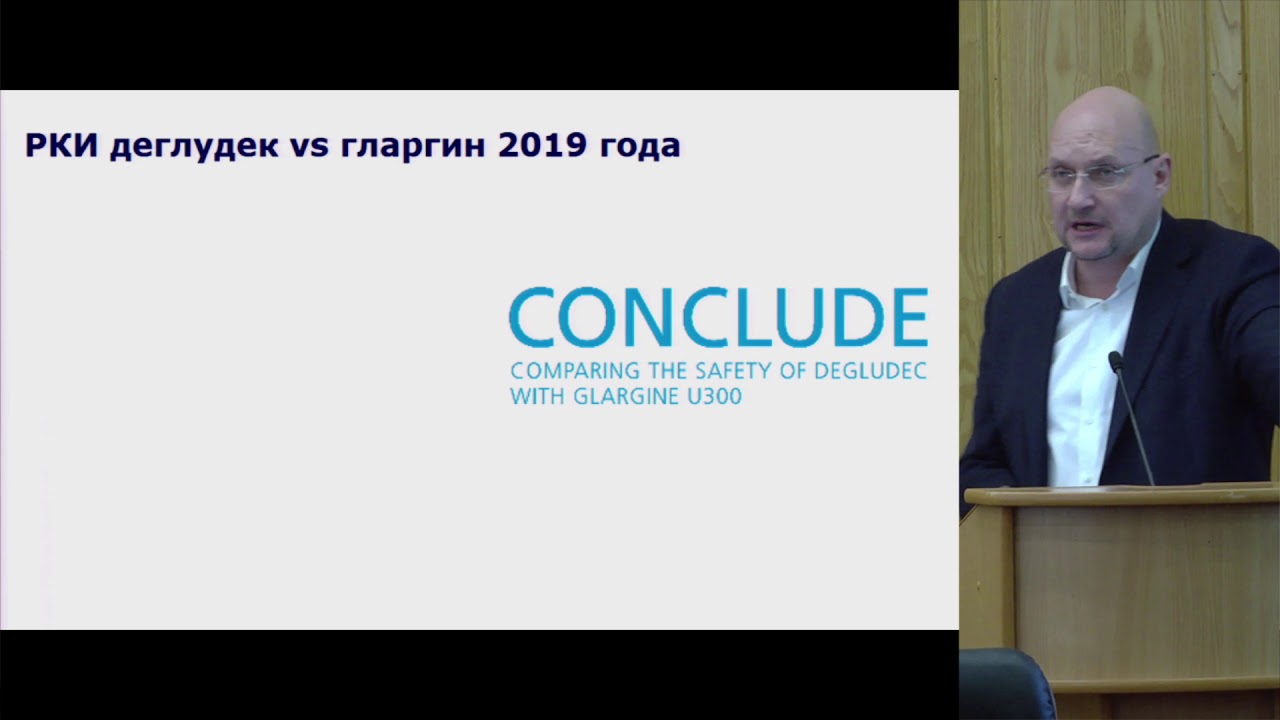 РКИ деглудек vs гларгин 2019 года

CONCLUDE
COMPARING THE SAFETY OF DEGLUDEC WITH GLARGINE U300